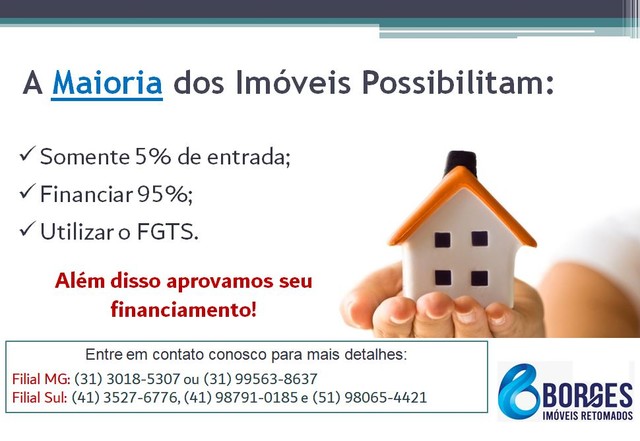 A Maioria dos Imóveis Possibilitam:

✓ Somente 5% de entrada;
✓ Financiar 95%;
✓ Utilizar o FGTS.

Além disso aprovamos seu financiamento!

Entre em contato conosco para mais detalhes:
Filial MG: (31) 3018-5307 ou (31) 99563-8637
Filial Sul: (41) 3527-6776, (41) 98791-0185 e (51) 98065-4421

BORGES
IMÓVEIS RETOMADOS